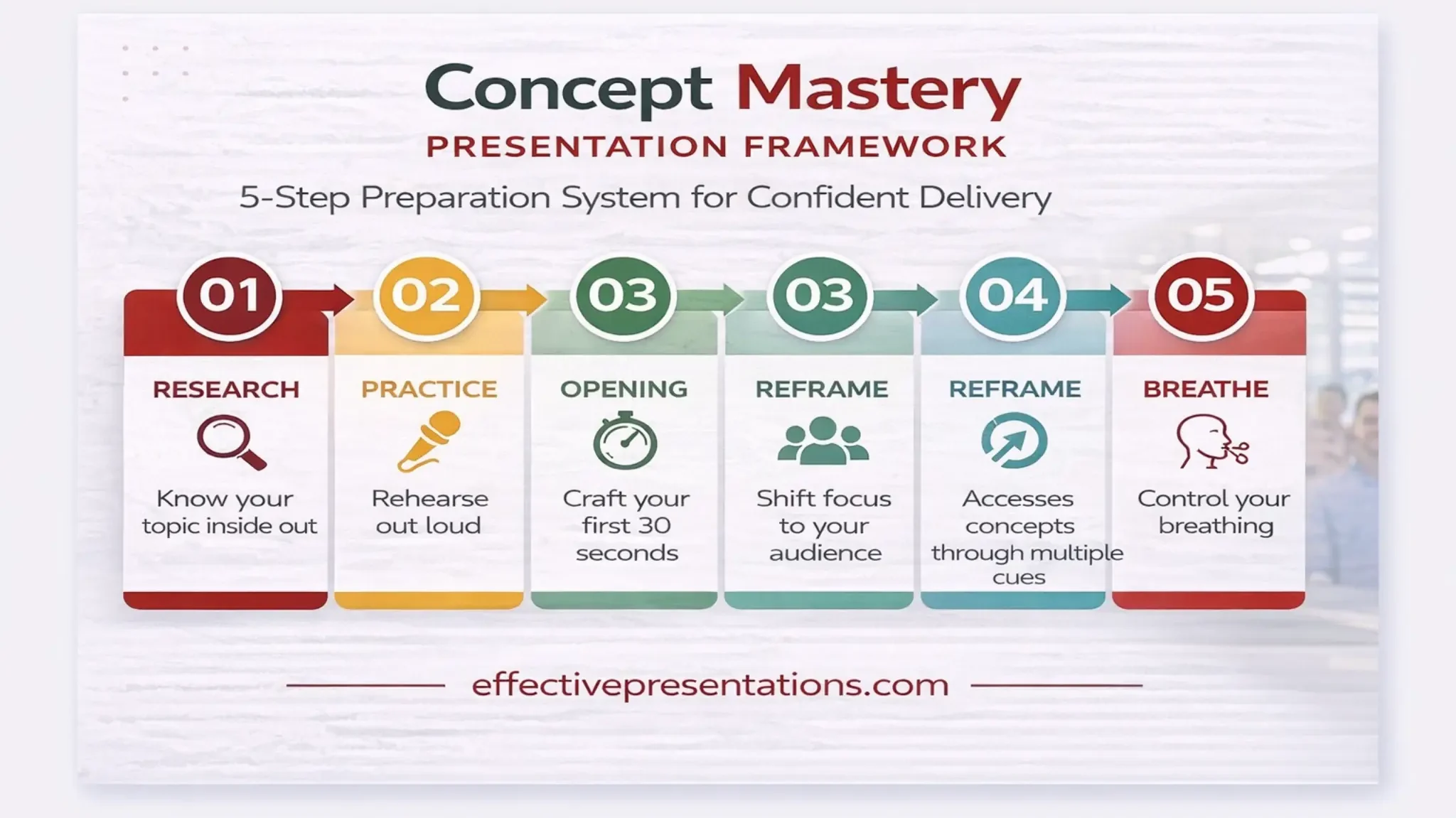 Concept Mastery
PRESENTATION FRAMEWORK
5-Step Preparation System for Confident Delivery

01
RESEARCH
Know your topic inside out

02
PRACTICE
Rehearse out loud

03
OPENING
Craft your first 30 seconds

03
REFRAME
Shift focus to your audience

04
REFRAME
Accesses concepts through multiple cues

05
BREATHE
Control your breathing

effectivepresentations.com